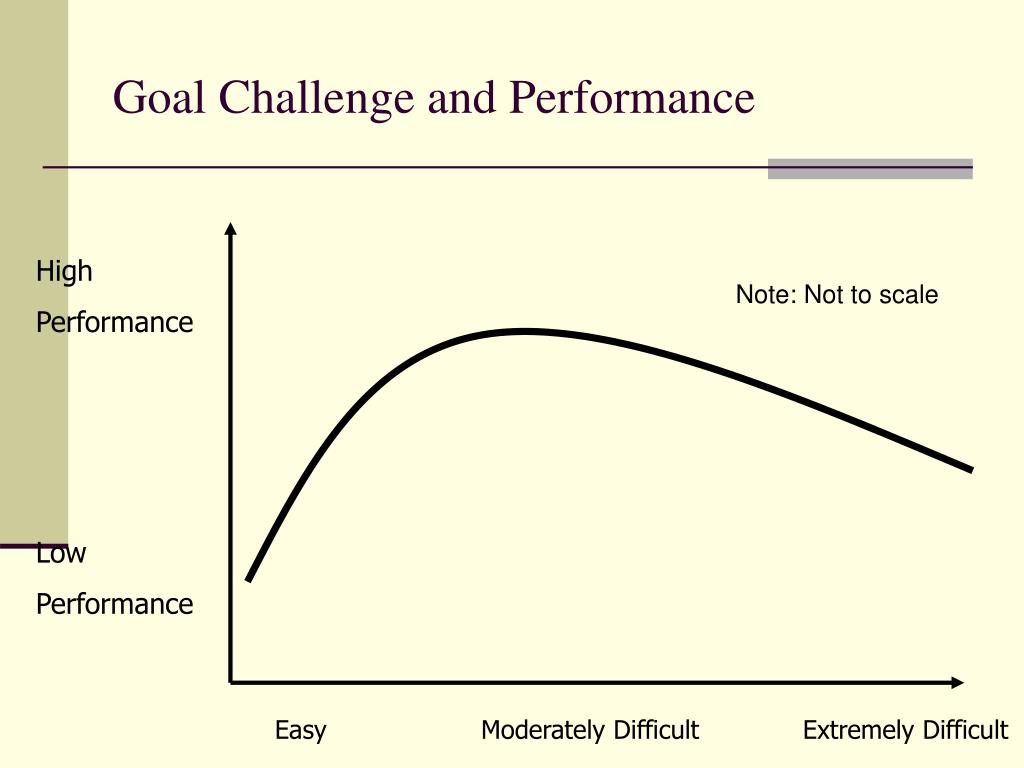 Goal Challenge and Performance

High
Performance

Note: Not to scale

Low
Performance

Easy Moderately Difficult Extremely Difficult